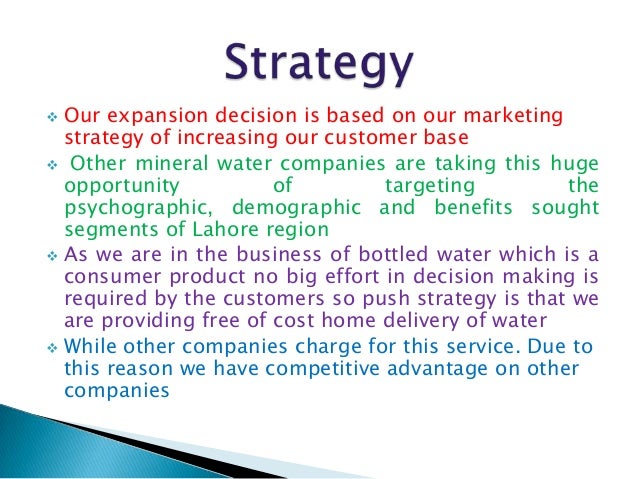 Strategy

❖ Our expansion decision is based on our marketing strategy of increasing our customer base

❖ Other mineral water companies are taking this huge opportunity of targeting the psychographic, demographic and benefits sought segments of Lahore region

❖ As we are in the business of bottled water which is a consumer product no big effort in decision making is required by the customers so push strategy is that we are providing free of cost home delivery of water

❖ While other companies charge for this service. Due to this reason we have competitive advantage on other companies